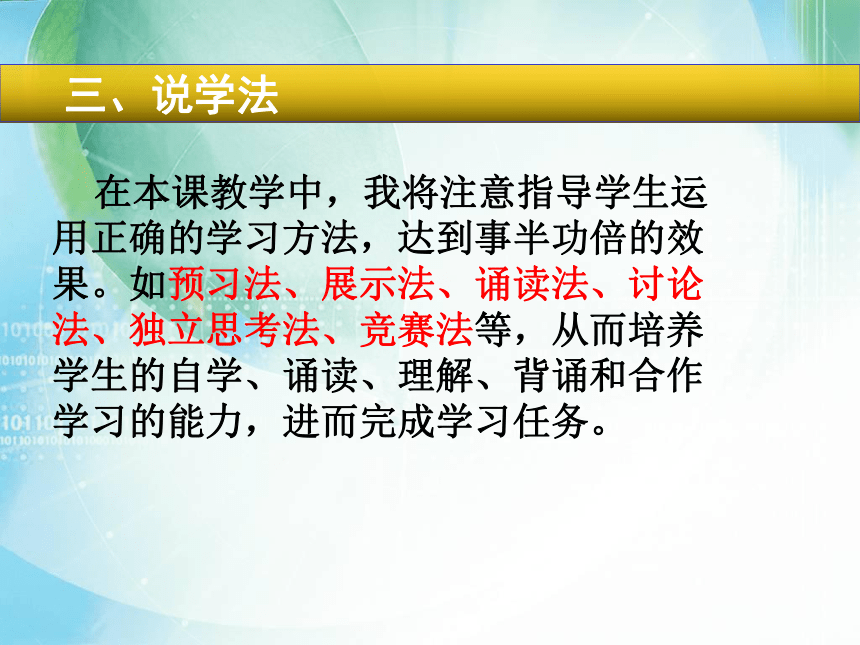 三、说学法

在本课教学中，我将注意指导学生运用正确的学习方法，达到事半功倍的效果。如预习法、展示法、诵读法、讨论法、独立思考法、竞赛法等，从而培养学生的自学、诵读、理解、背诵和合作学习的能力，进而完成学习任务。